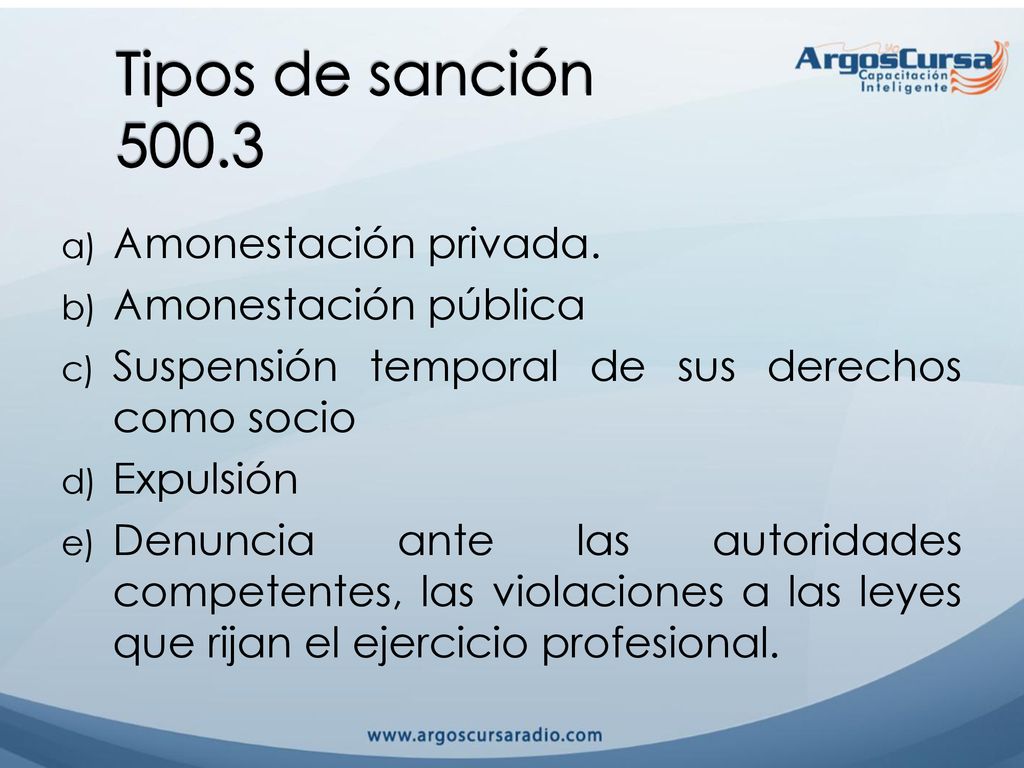 Tipos de sanción 500.3

ArgosCursa
Capacitación
Inteligente

a) Amonestación privada.
b) Amonestación pública
c) Suspensión temporal de sus derechos como socio
d) Expulsión
e) Denuncia ante las autoridades competentes, las violaciones a las leyes que rijan el ejercicio profesional.

www.argoscursaradio.com